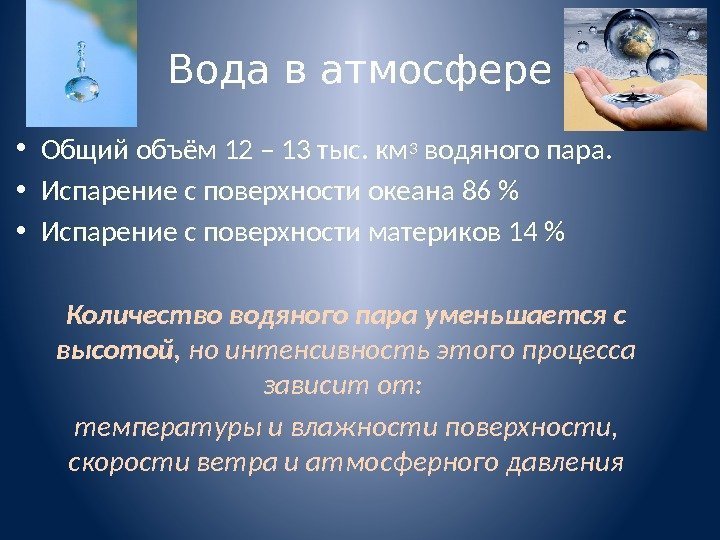 Вода в атмосфере

• Общий объём 12 – 13 тыс. км$^3$ водяного пара.
• Испарение с поверхности океана 86 %
• Испарение с поверхности материков 14 %

Количество водяного пара уменьшается с высотой, но интенсивность этого процесса зависит от:
температуры и влажности поверхности, скорости ветра и атмосферного давления